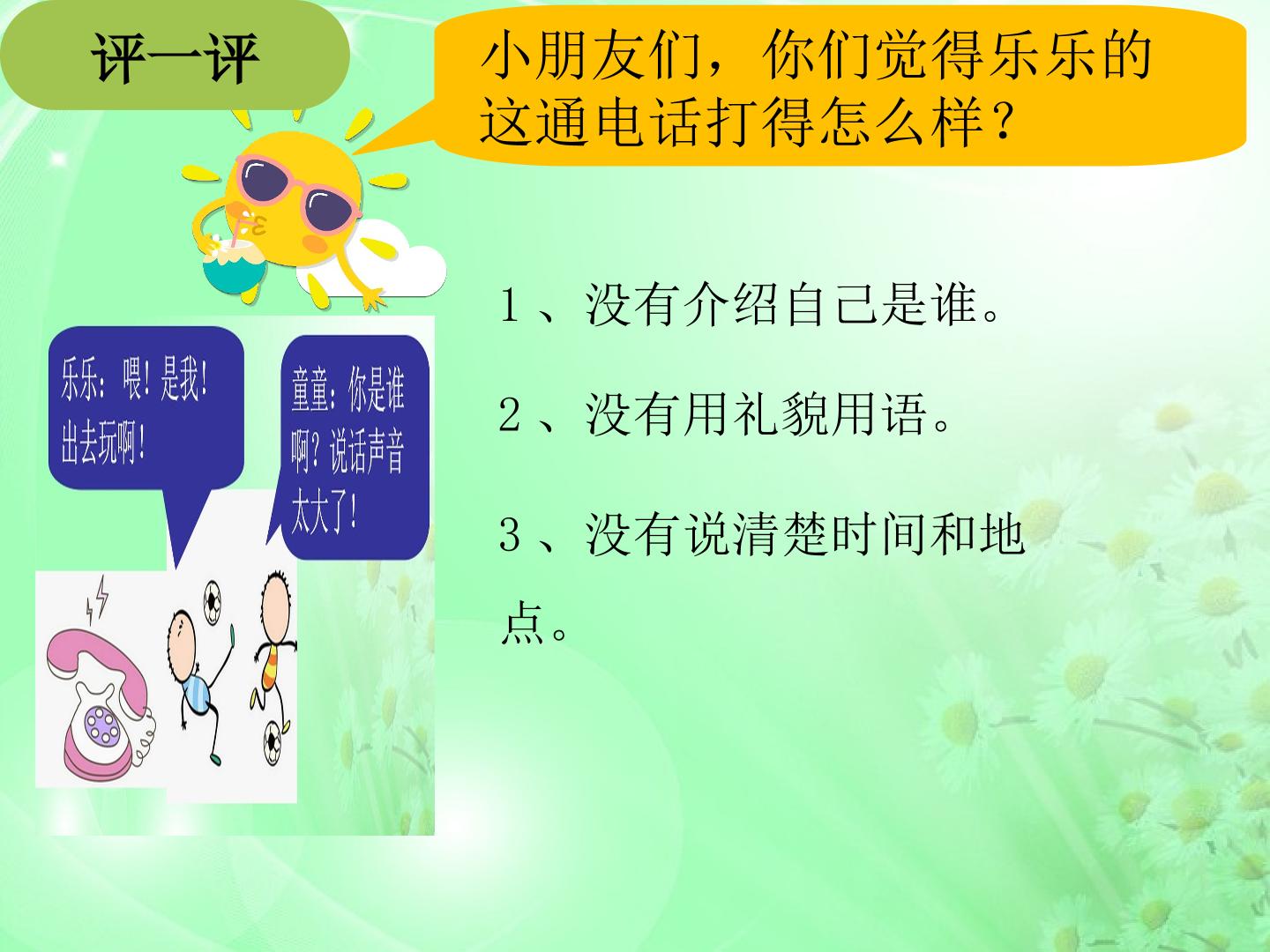 评一评

小朋友们，你们觉得乐乐的这通电话打得怎么样？

乐乐：喂！是我！出去玩啊！

童童：你是谁啊？说话声音太大了！

1、没有介绍自己是谁。

2、没有用礼貌用语。

3、没有说清楚时间和地点。